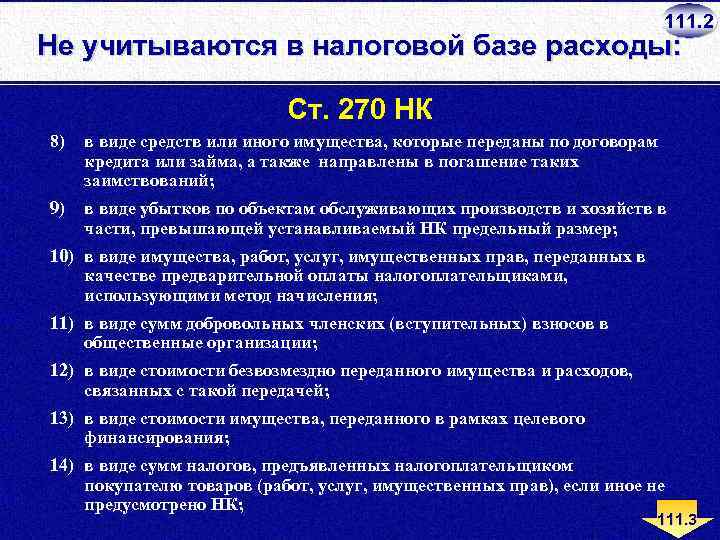 111.2

Не учитываются в налоговой базе расходы:

Ст. 270 НК

8) в виде средств или иного имущества, которые переданы по договорам кредита или займа, а также направлены в погашение таких заимствований;

9) в виде убытков по объектам обслуживающих производств и хозяйств в части, превышающей устанавливаемый НК предельный размер;

10) в виде имущества, работ, услуг, имущественных прав, переданных в качестве предварительной оплаты налогоплательщиками, использующими метод начисления;

11) в виде сумм добровольных членских (вступительных) взносов в общественные организации;

12) в виде стоимости безвозмездно переданного имущества и расходов, связанных с такой передачей;

13) в виде стоимости имущества, переданного в рамках целевого финансирования;

14) в виде сумм налогов, предъявленных налогоплательщиком покупателю товаров (работ, услуг, имущественных прав), если иное не предусмотрено НК;

111.3